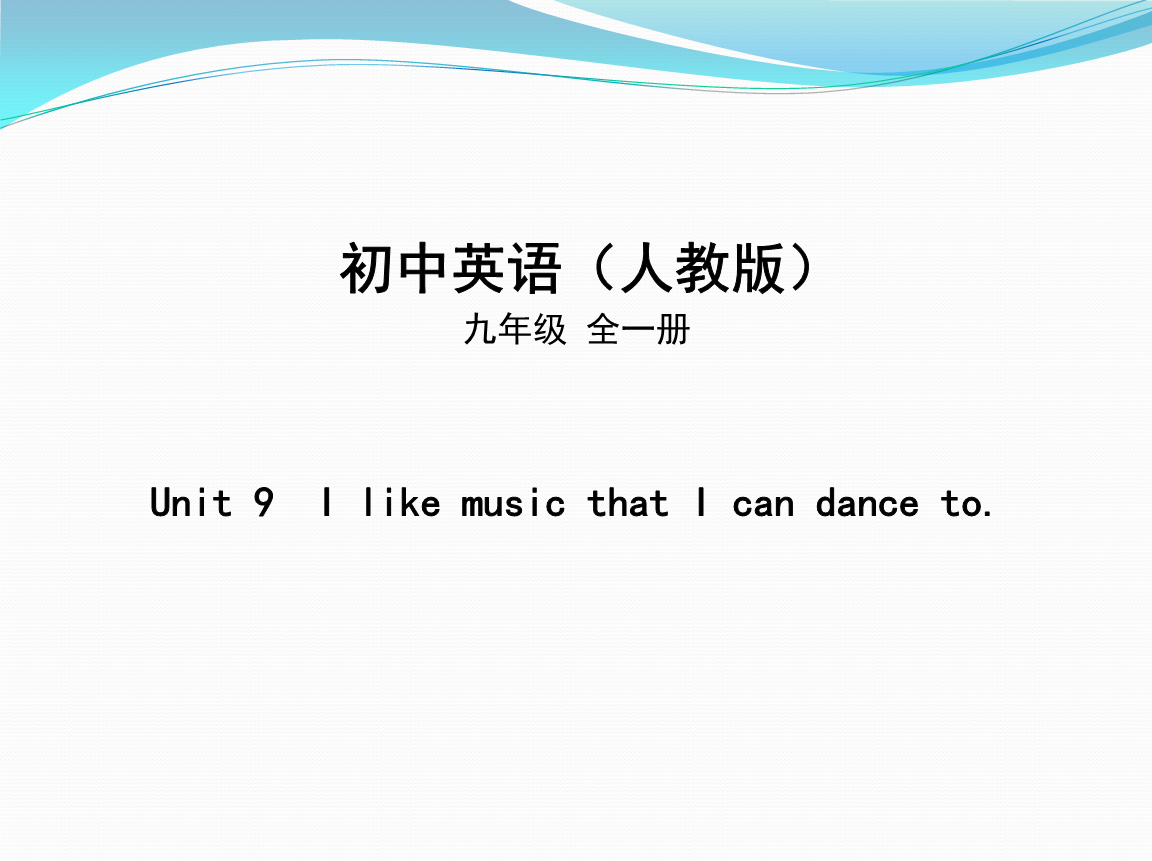 初中英语（人教版）
九年级 全一册

Unit 9  I like music that I can dance to.